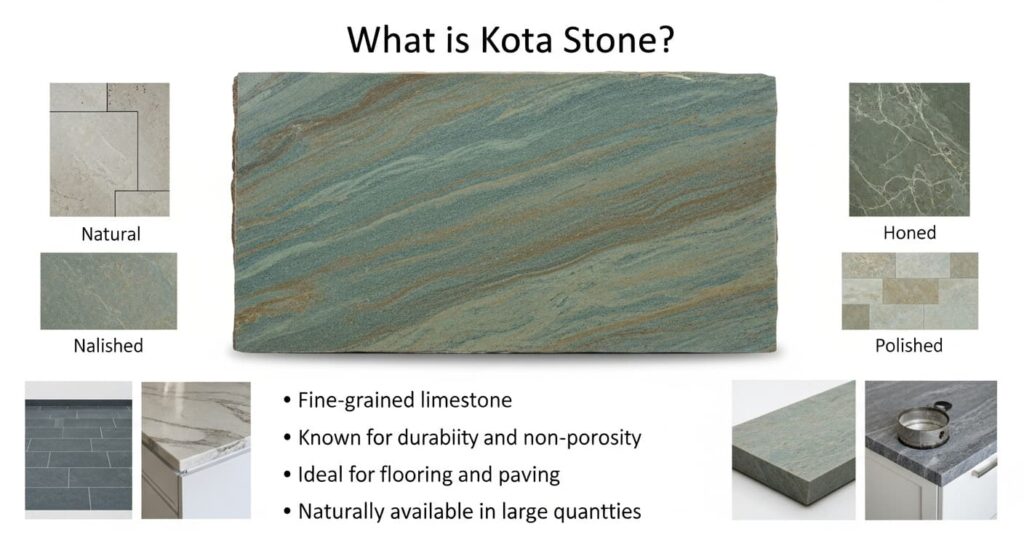 What is Kota Stone?

Natural

Nalished

Honed

Polished

• Fine-grained limestone
• Known for durabiity and non-porosity
• Ideal for flooring and paving
• Naturally available in large quantties